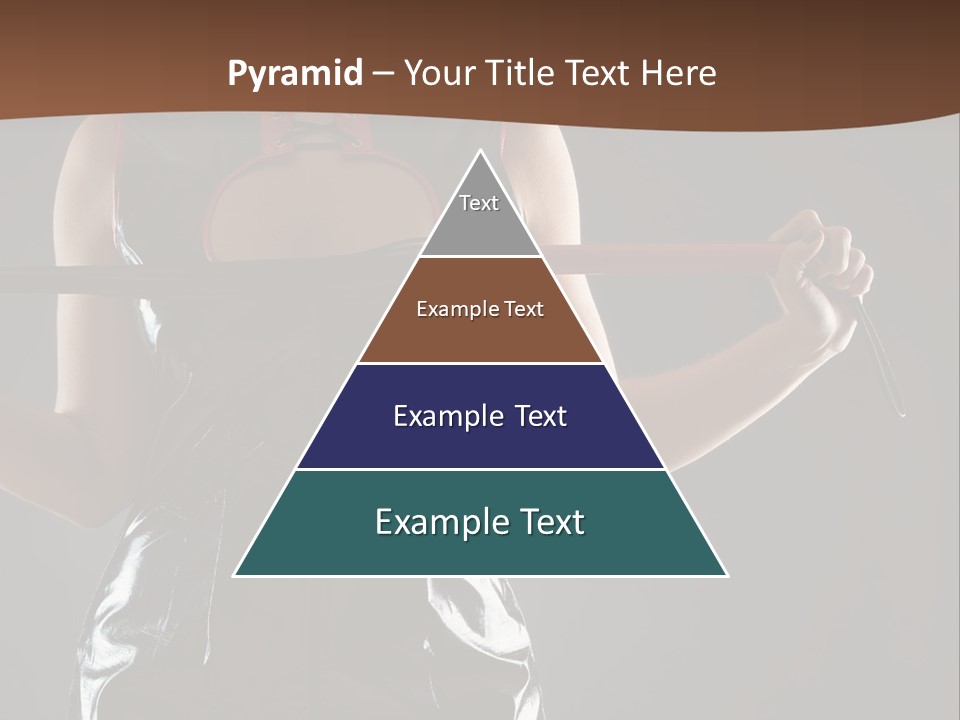 Pyramid – Your Title Text Here

Text

Example Text

Example Text

Example Text